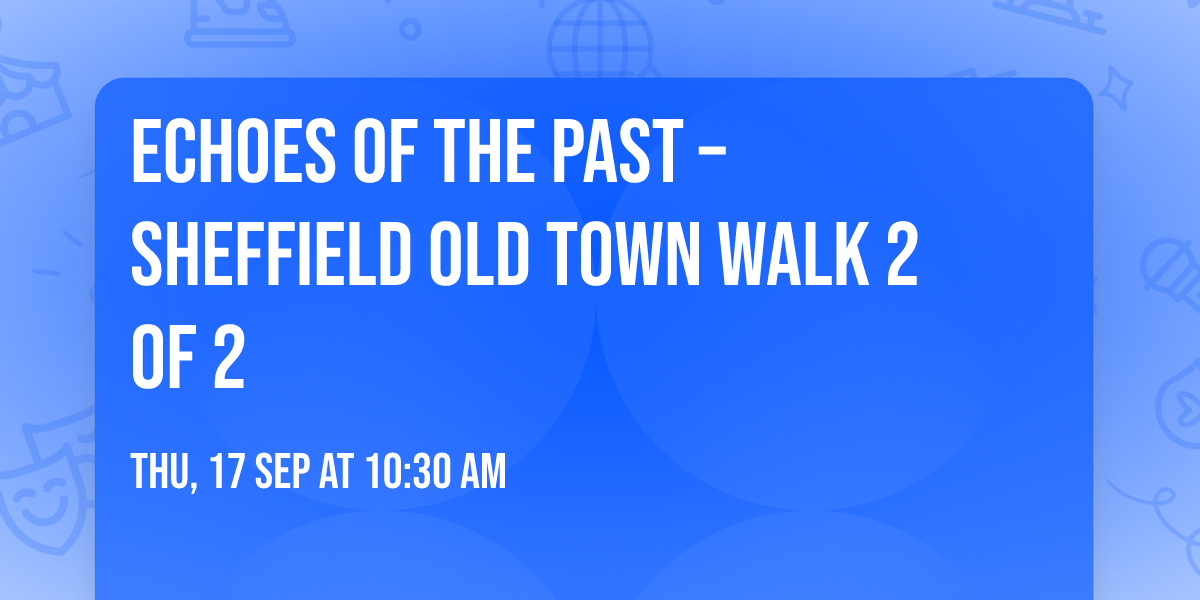 ECHOES OF THE PAST - SHEFFIELD OLD TOWN WALK 2 OF 2

THU, 17 SEP AT 10:30 AM